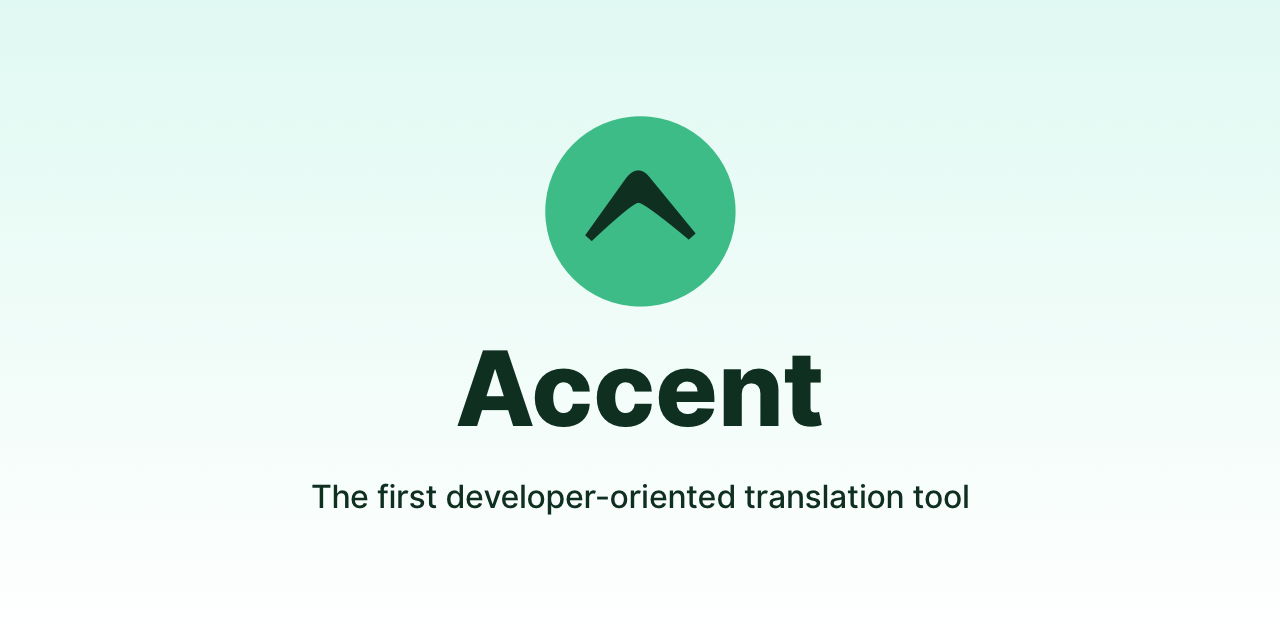 Accent

The first developer-oriented translation tool